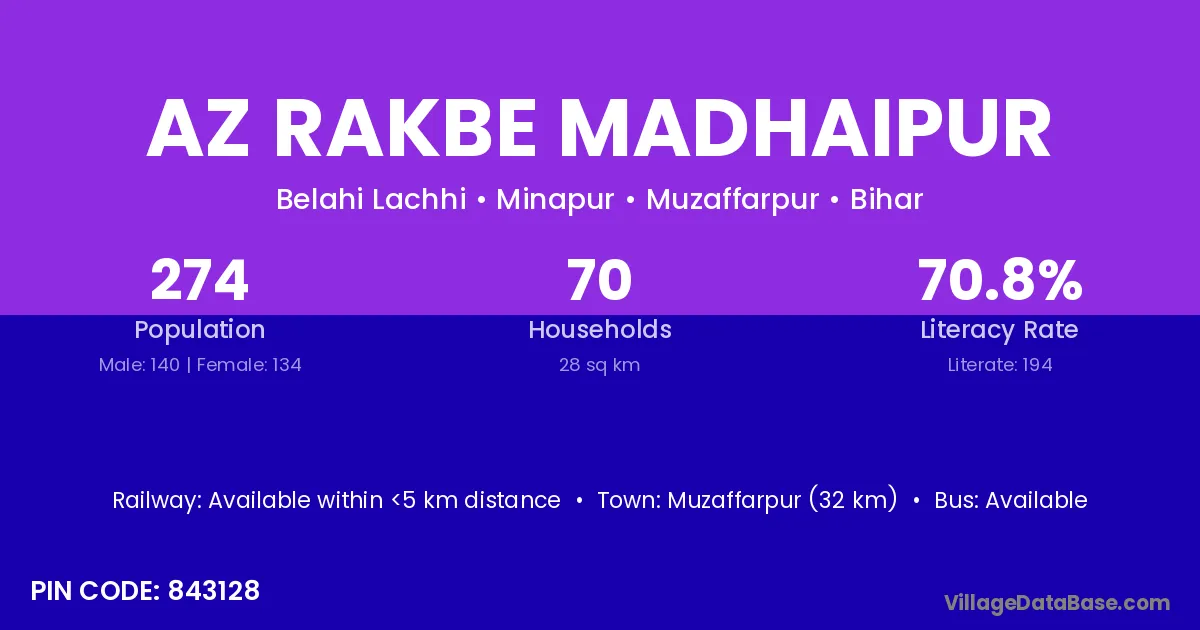 AZ RAKBE MADHAIPUR

Belahi Lachhi • Minapur • Muzaffarpur • Bihar

274
Population
Male: 140 | Female: 134

70
Households
28 sq km

70.8%
Literacy Rate
Literate: 194

Railway: Available within <5 km distance • Town: Muzaffarpur (32 km) • Bus: Available

PIN CODE: 843128

VillageDataBase.com